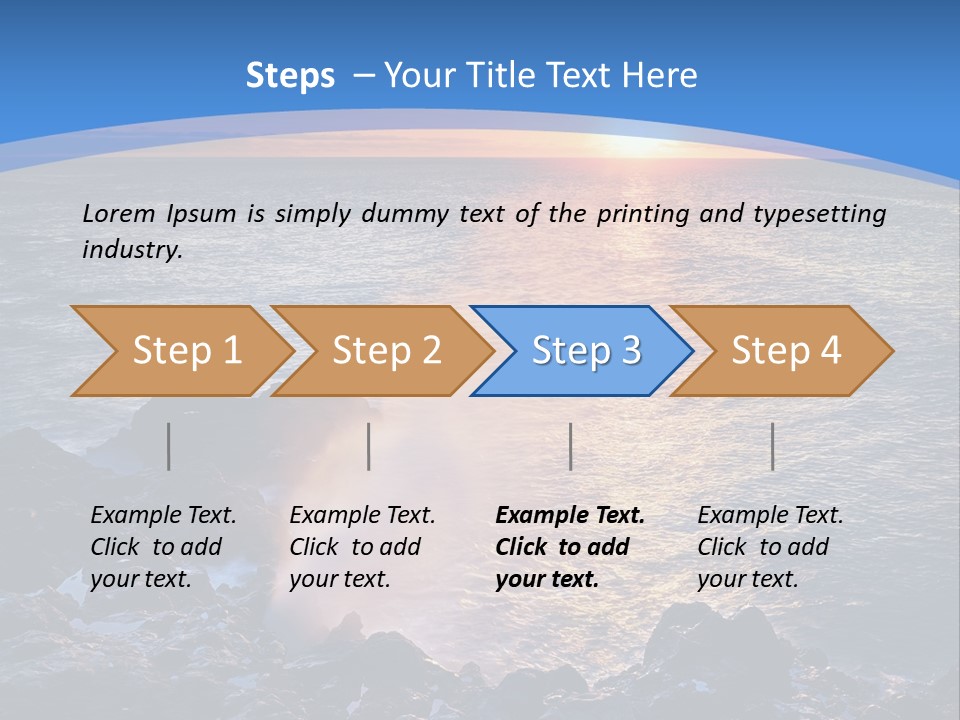 Steps – Your Title Text Here

Lorem Ipsum is simply dummy text of the printing and typesetting industry.

Step 1

Step 2

Step 3

Step 4

Example Text. Click to add your text.

Example Text. Click to add your text.

Example Text. Click to add your text.

Example Text. Click to add your text.